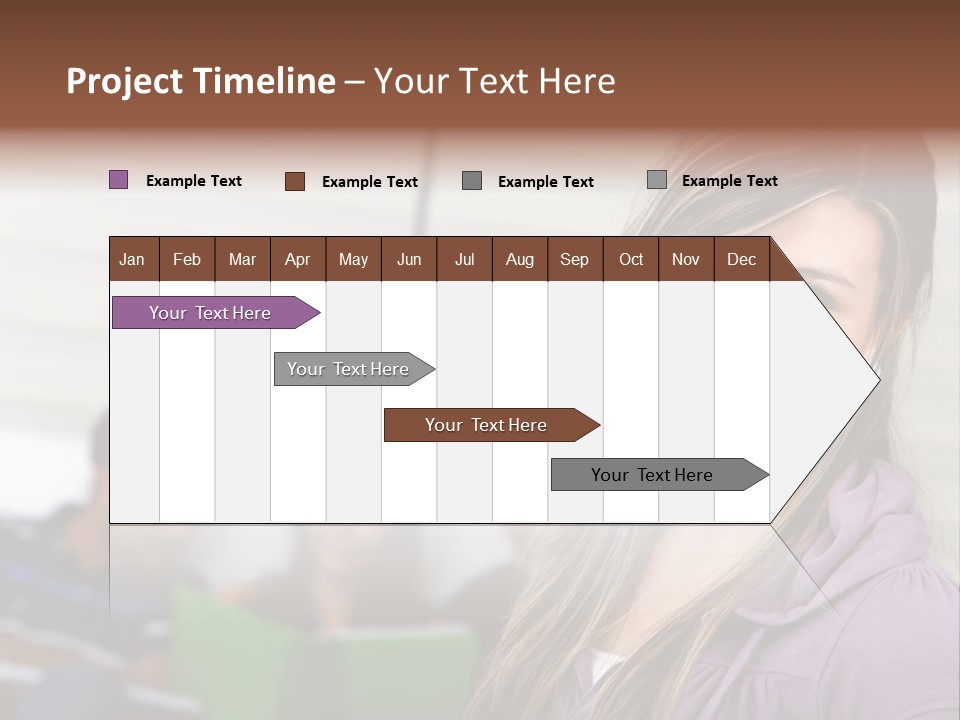 Project Timeline – Your Text Here

Example Text Example Text Example Text Example Text

| Jan | Feb | Mar | Apr | May | Jun | Jul | Aug | Sep | Oct | Nov | Dec |
|---|---|---|---|---|---|---|---|---|---|---|---|

Your Text Here

Your Text Here

Your Text Here

Your Text Here